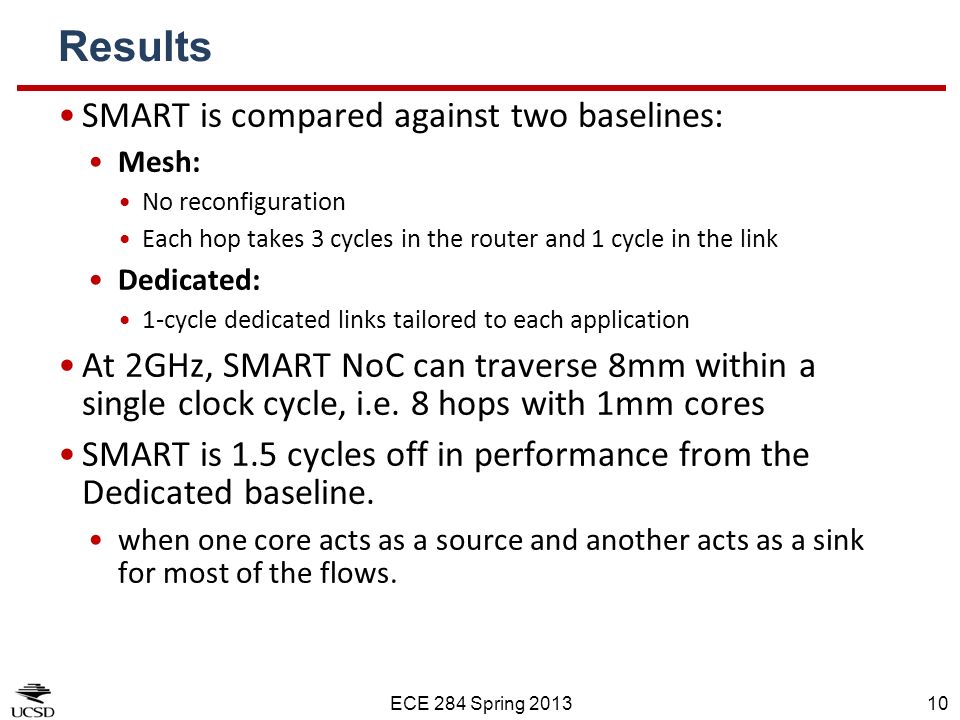 Results

• SMART is compared against two baselines:
  • Mesh:
    • No reconfiguration
    • Each hop takes 3 cycles in the router and 1 cycle in the link
  • Dedicated:
    • 1-cycle dedicated links tailored to each application
• At 2GHz, SMART NoC can traverse 8mm within a single clock cycle, i.e. 8 hops with 1mm cores
• SMART is 1.5 cycles off in performance from the Dedicated baseline.
  • when one core acts as a source and another acts as a sink for most of the flows.

UCSD

ECE 284 Spring 2013

10